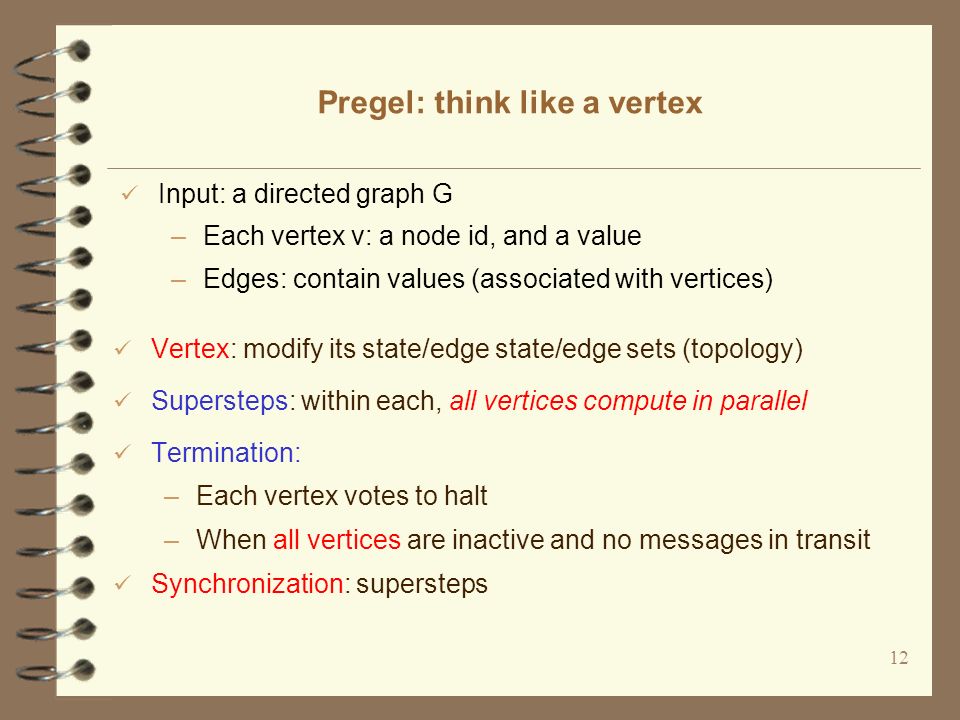 Pregel: think like a vertex

✓ Input: a directed graph G
– Each vertex v: a node id, and a value
– Edges: contain values (associated with vertices)

✓ Vertex: modify its state/edge state/edge sets (topology)

✓ Supersteps: within each, all vertices compute in parallel

✓ Termination:
– Each vertex votes to halt
– When all vertices are inactive and no messages in transit

✓ Synchronization: supersteps

12